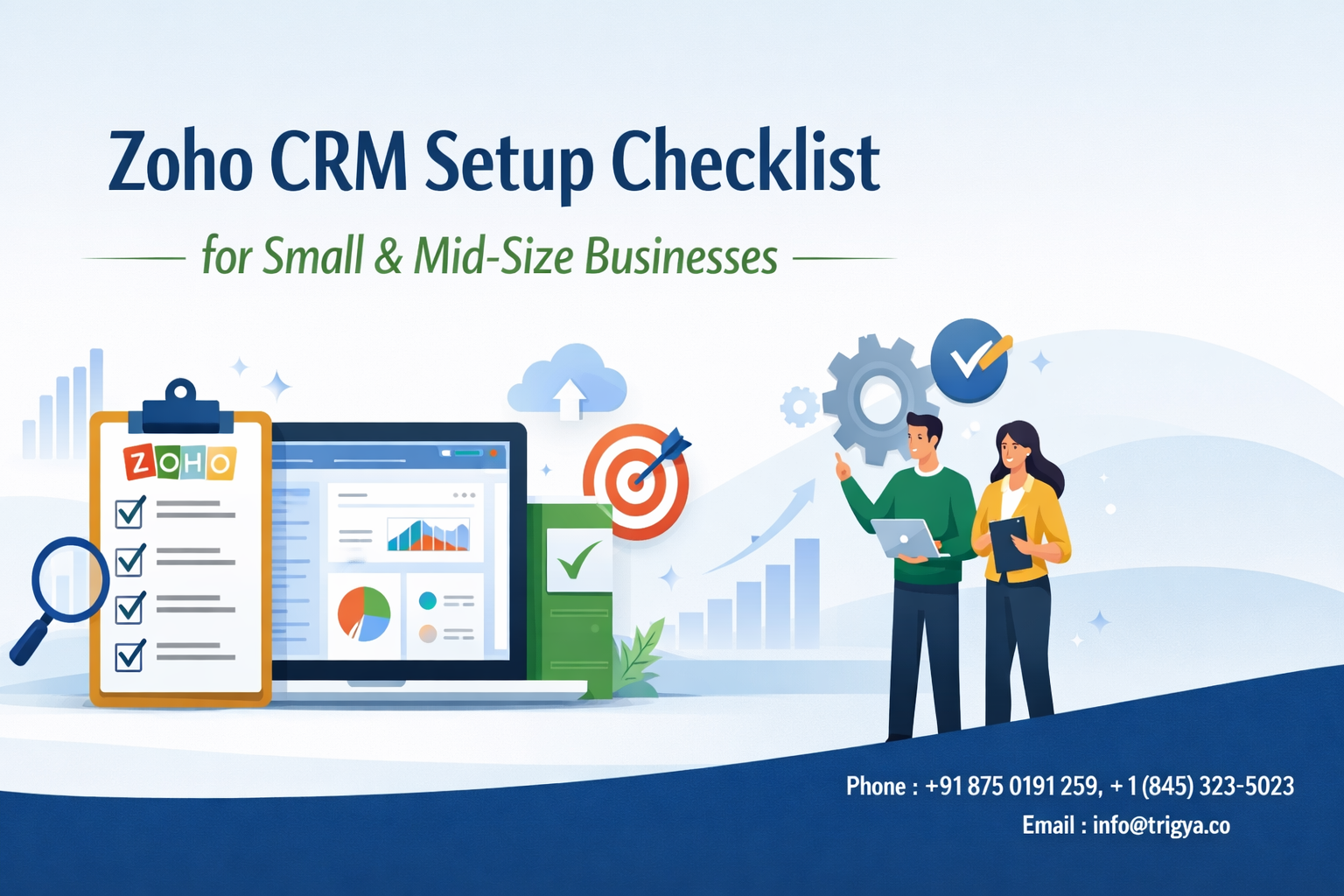 Zoho CRM Setup Checklist

for Small & Mid-Size Businesses

ZOHO

Phone : +91 875 0191 259, + 1 (845) 323-5023

Email : info@trigya.co